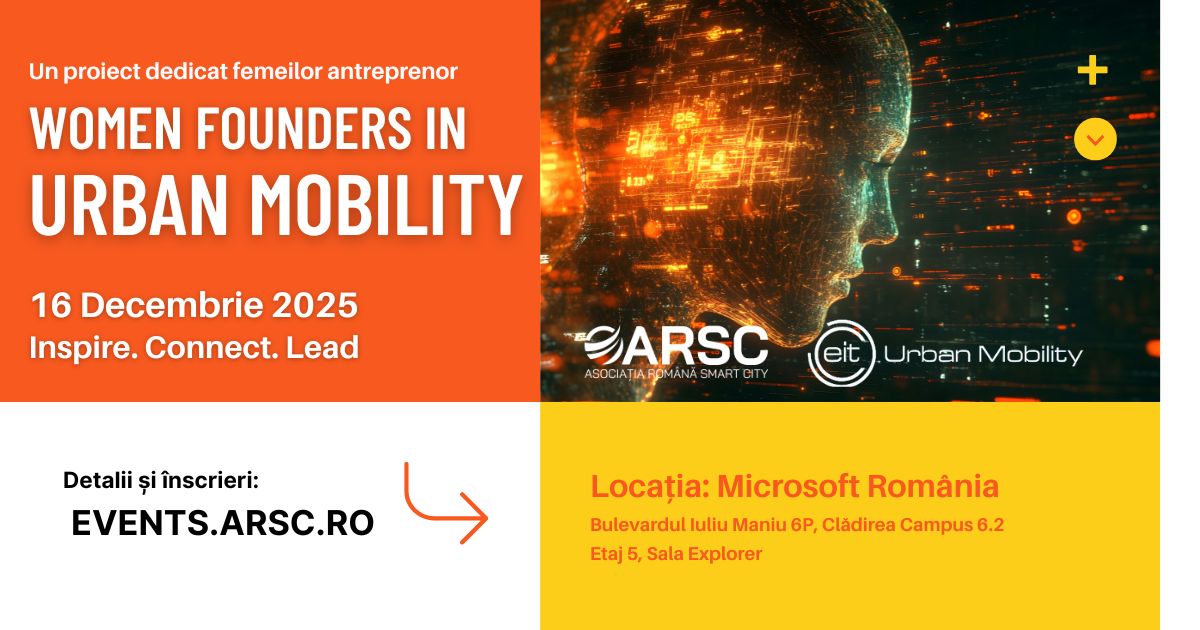 Un proiect dedicat femeilor antreprenor

WOMEN FOUNDERS IN URBAN MOBILITY

16 Decembrie 2025
Inspire. Connect. Lead

ARSC
ASOCIAȚIA ROMÂNĂ SMART CITY

eit Urban Mobility

Detalii și înscrieri:
EVENTS.ARSC.RO

Locația: Microsoft România
Bulevardul Iuliu Maniu 6P, Clădirea Campus 6.2
Etaj 5, Sala Explorer